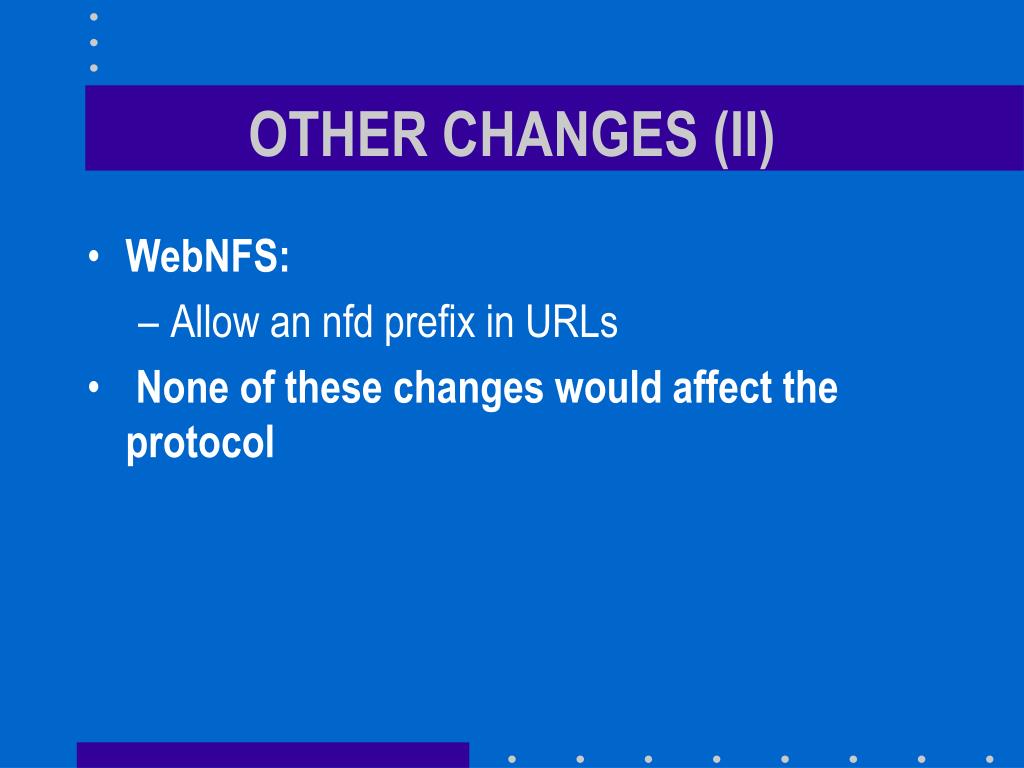 OTHER CHANGES (II)

• WebNFS:

– Allow an nfd prefix in URLs

• None of these changes would affect the protocol